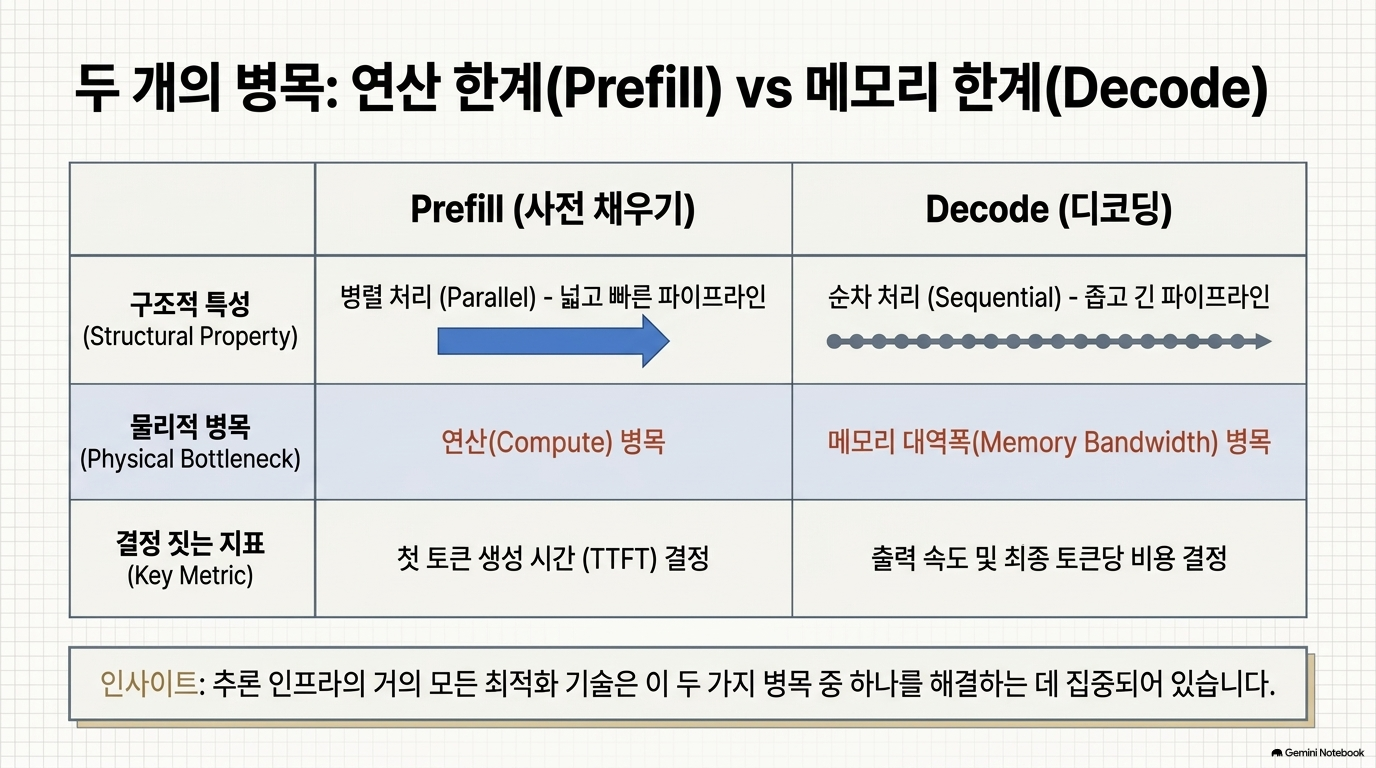 두 개의 병목: 연산 한계(Prefill) vs 메모리 한계(Decode)

| | Prefill (사전 채우기) | Decode (디코딩) |
|---|---|---|
| 구조적 특성 (Structural Property) | 병렬 처리 (Parallel) - 넓고 빠른 파이프라인 | 순차 처리 (Sequential) - 좁고 긴 파이프라인 |
| 물리적 병목 (Physical Bottleneck) | 연산(Compute) 병목 | 메모리 대역폭(Memory Bandwidth) 병목 |
| 결정 짓는 지표 (Key Metric) | 첫 토큰 생성 시간 (TTFT) 결정 | 출력 속도 및 최종 토큰당 비용 결정 |

인사이트: 추론 인프라의 거의 모든 최적화 기술은 이 두 가지 병목 중 하나를 해결하는 데 집중되어 있습니다.

Gemini Notebook